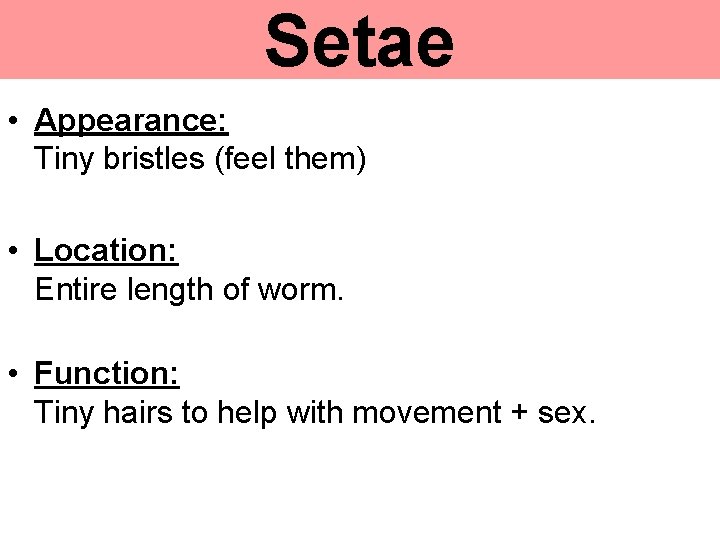 Setae

• Appearance:
Tiny bristles (feel them)

• Location:
Entire length of worm.

• Function:
Tiny hairs to help with movement + sex.